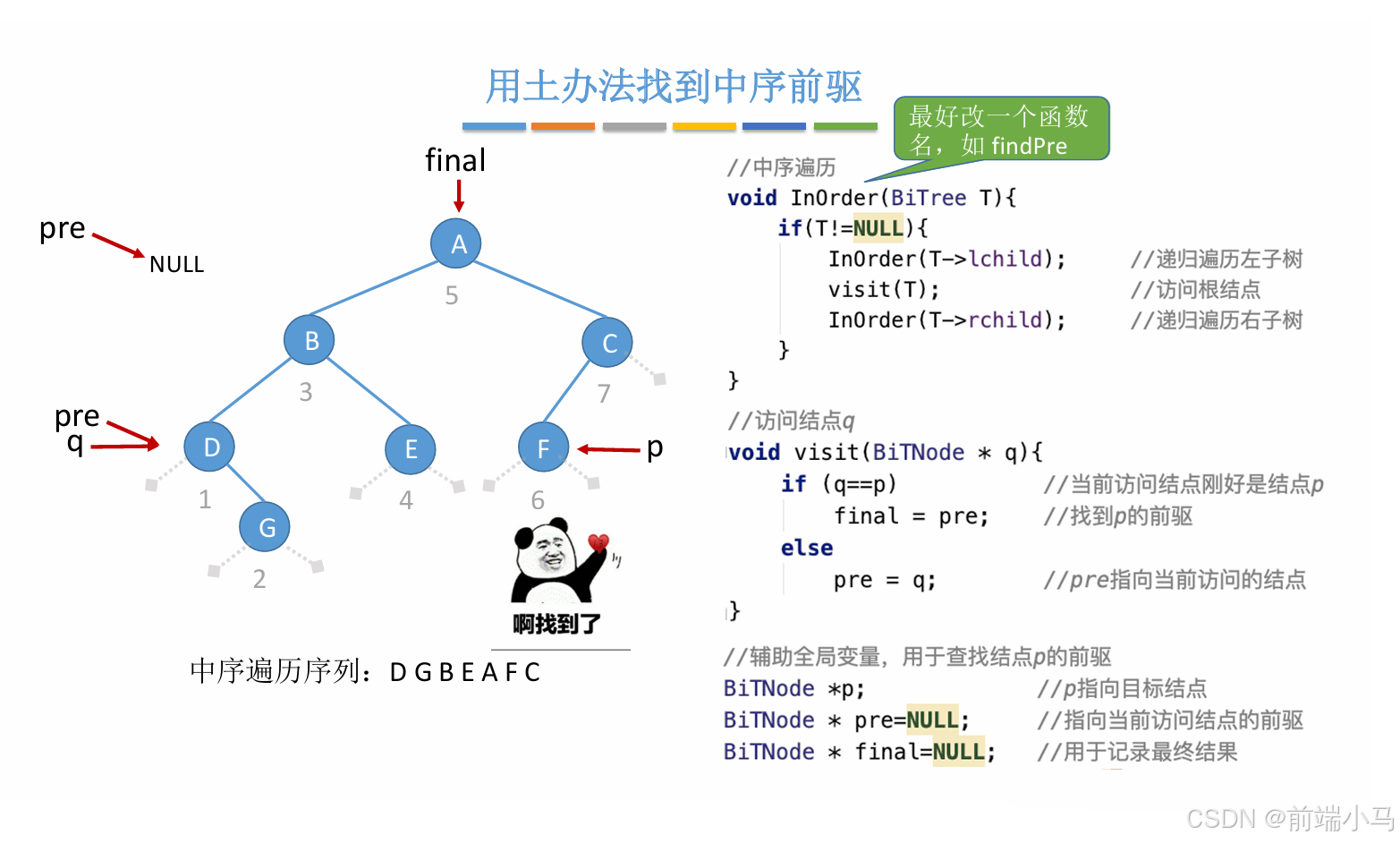 用土办法找到中序前驱

最好改一个函数名，如 findPre

final

pre

NULL

A

5

B

C

3

7

pre

q

D

E

F

p

1

4

6

G

2

啊找到了

中序遍历序列：D G B E A F C

//中序遍历
void InOrder(BiTree T){
    if(T!=NULL){
        InOrder(T->lchild);      //递归遍历左子树
        visit(T);                //访问根结点
        InOrder(T->rchild);      //递归遍历右子树
    }
}

//访问结点q
void visit(BiTNode * q){
    if (q==p)                //当前访问结点刚好是结点p
        final = pre;         //找到p的前驱
    else
        pre = q;             //pre指向当前访问的结点
}

//辅助全局变量，用于查找结点p的前驱
BiTNode *p;              //p指向目标结点
BiTNode * pre=NULL;      //指向当前访问结点的前驱
BiTNode * final=NULL;    //用于记录最终结果

CSDN @前端小马